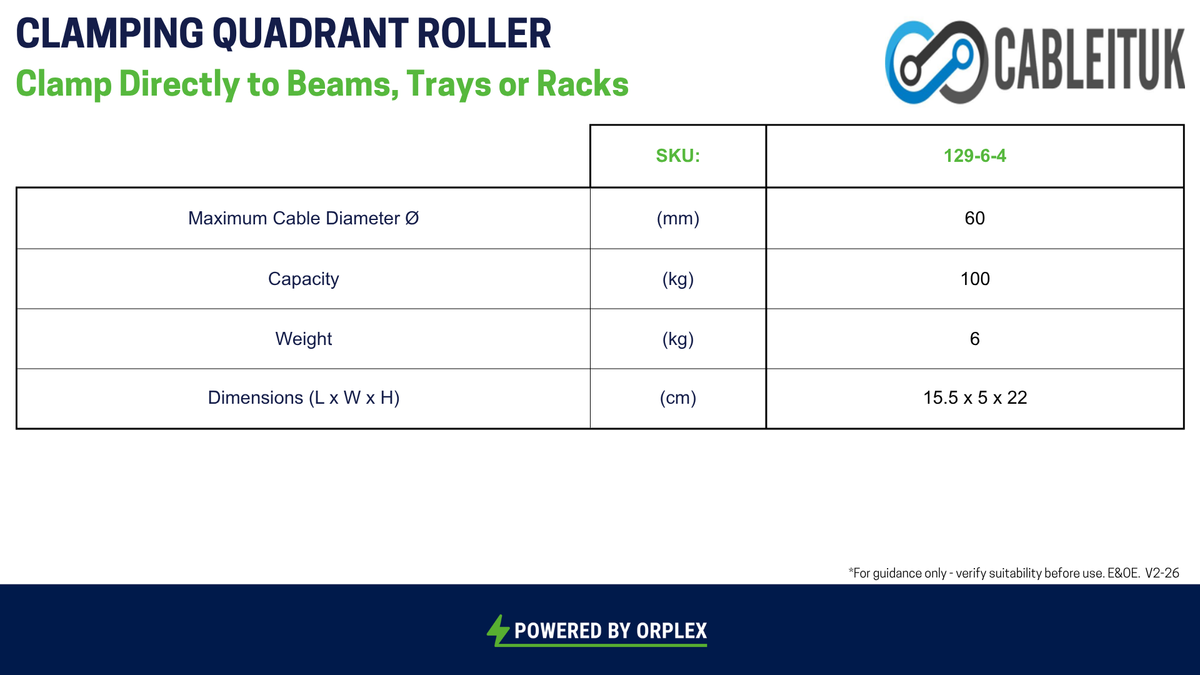 CLAMPING QUADRANT ROLLER

Clamp Directly to Beams, Trays or Racks

CABLEITUK

| | SKU: | 129-6-4 |
|---|---|---|
| Maximum Cable Diameter Ø | (mm) | 60 |
| Capacity | (kg) | 100 |
| Weight | (kg) | 6 |
| Dimensions (L x W x H) | (cm) | 15.5 x 5 x 22 |

*For guidance only - verify suitability before use. E&OE. V2-26

POWERED BY ORPLEX